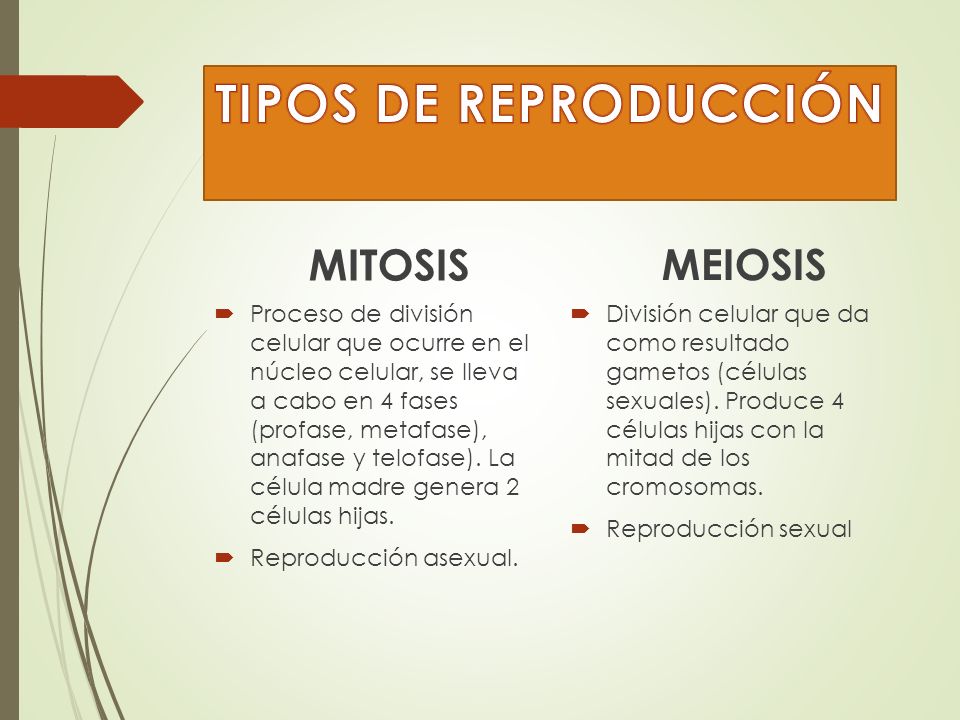 TIPOS DE REPRODUCCIÓN

MITOSIS

Proceso de división celular que ocurre en el núcleo celular, se lleva a cabo en 4 fases (profase, metafase), anafase y telofase). La célula madre genera 2 células hijas.

Reproducción asexual.

MEIOSIS

División celular que da como resultado gametos (células sexuales). Produce 4 células hijas con la mitad de los cromosomas.

Reproducción sexual